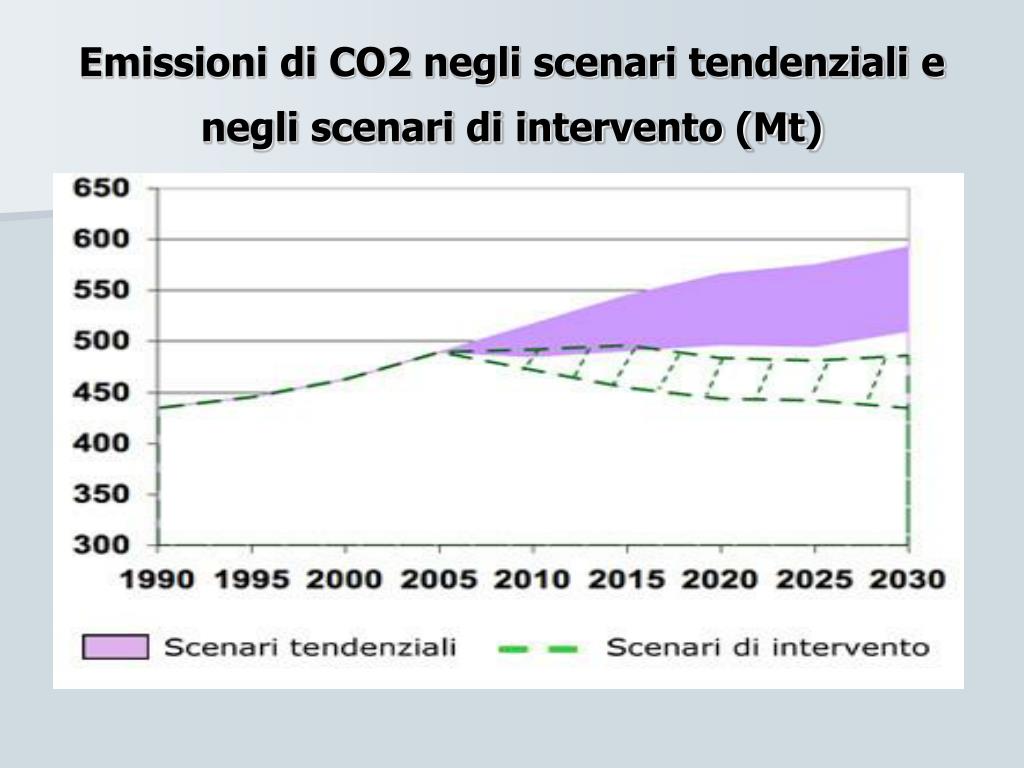 Emissioni di CO2 negli scenari tendenziali e negli scenari di intervento (Mt)

650
600
550
500
450
400
350
300

1990 1995 2000 2005 2010 2015 2020 2025 2030

Scenari tendenziali
Scenari di intervento